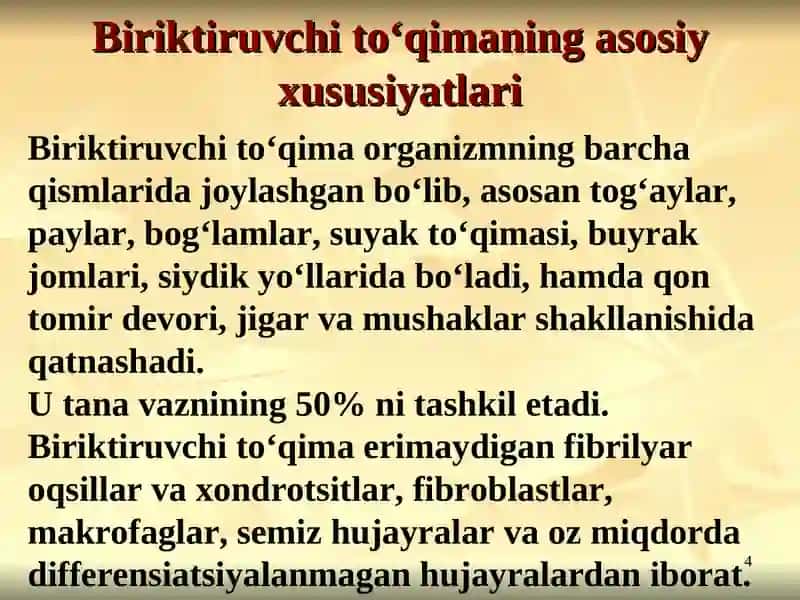 Biriktiruvchi to‘qimaning asosiy xususiyatlari

Biriktiruvchi to‘qima organizmning barcha qismlarida joylashgan bo‘lib, asosan tog‘aylar, paylar, bog‘lamlar, suyak to‘qimasi, buyrak jomlari, siydik yo‘llarida bo‘ladi, hamda qon tomir devori, jigar va mushaklar shakllanishida qatnashadi.
U tana vaznining 50% ni tashkil etadi.
Biriktiruvchi to‘qima erimaydigan fibrilyar oqsillar va xondrotsitlar, fibroblastlar, makrofaglar, semiz hujayralar va oz miqdorda differensiatsiyalanmagan hujayralardan iborat.

4